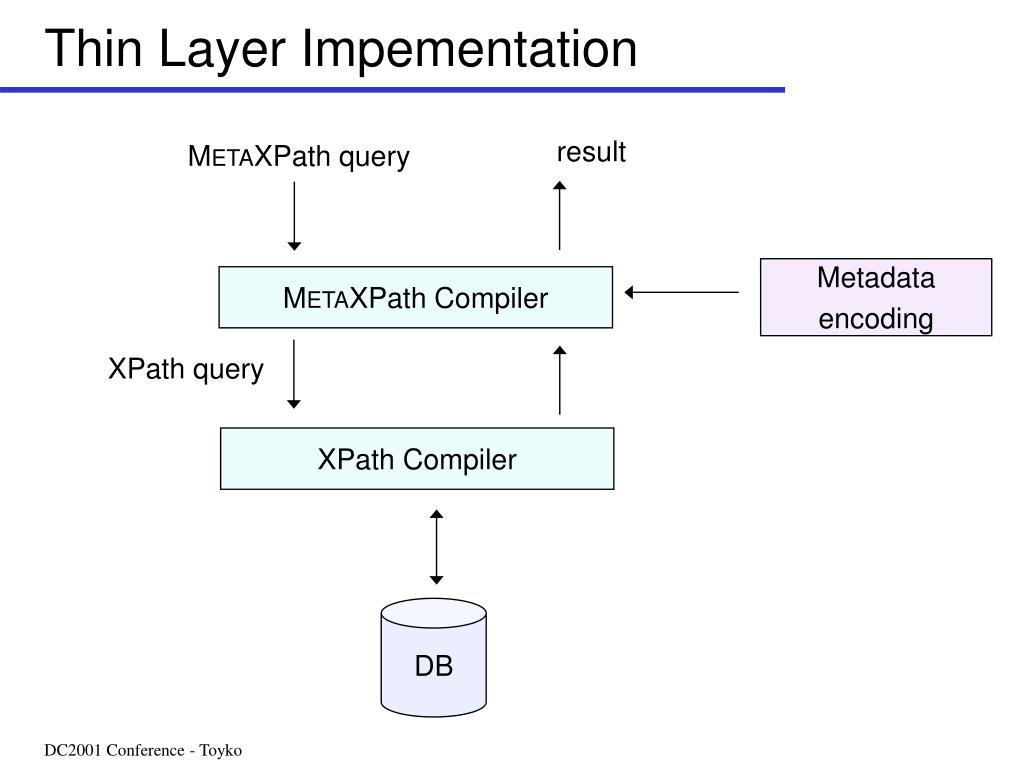 Thin Layer Impementation

METAXPath query

result

METAXPath Compiler

Metadata encoding

XPath query

XPath Compiler

DB

DC2001 Conference - Toyko